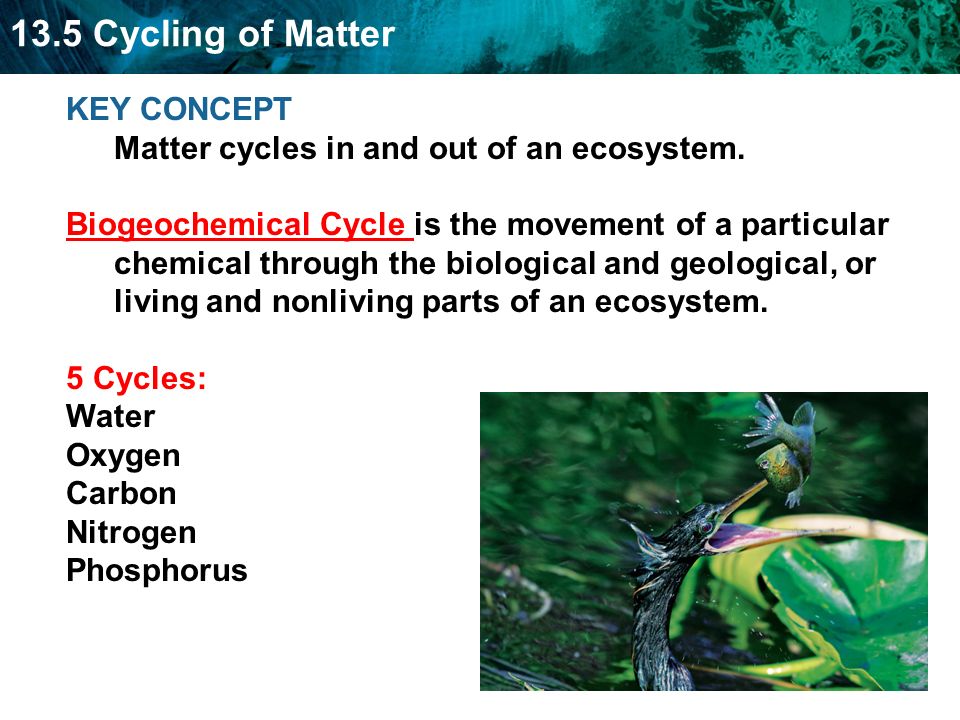 13.5 Cycling of Matter

KEY CONCEPT
Matter cycles in and out of an ecosystem.

Biogeochemical Cycle is the movement of a particular chemical through the biological and geological, or living and nonliving parts of an ecosystem.

5 Cycles:
Water
Oxygen
Carbon
Nitrogen
Phosphorus